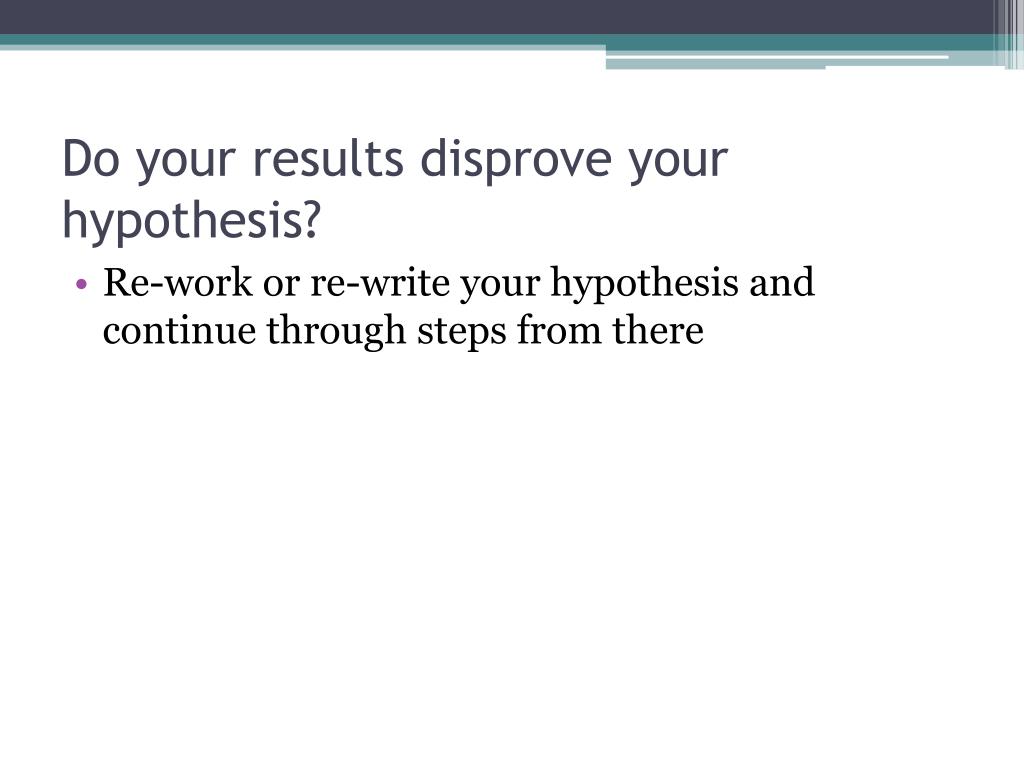 Do your results disprove your hypothesis?

• Re-work or re-write your hypothesis and continue through steps from there